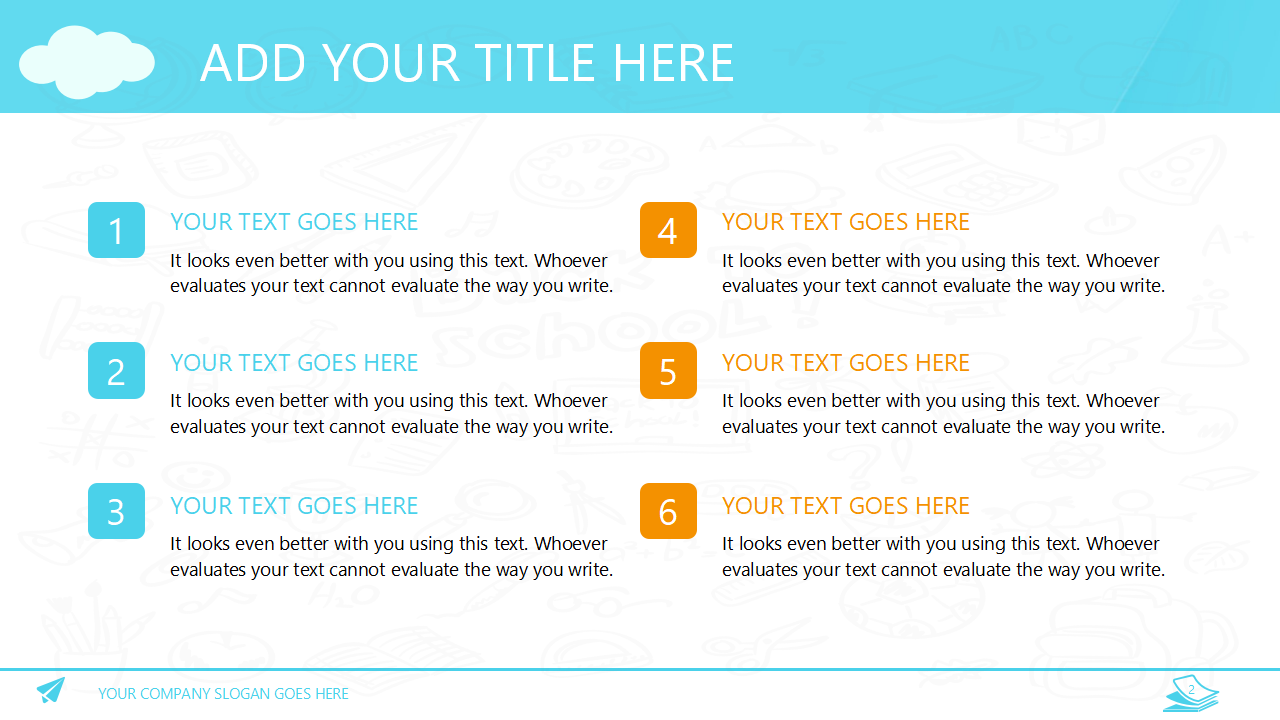 ADD YOUR TITLE HERE

1
YOUR TEXT GOES HERE
It looks even better with you using this text. Whoever evaluates your text cannot evaluate the way you write.

2
YOUR TEXT GOES HERE
It looks even better with you using this text. Whoever evaluates your text cannot evaluate the way you write.

3
YOUR TEXT GOES HERE
It looks even better with you using this text. Whoever evaluates your text cannot evaluate the way you write.

4
YOUR TEXT GOES HERE
It looks even better with you using this text. Whoever evaluates your text cannot evaluate the way you write.

5
YOUR TEXT GOES HERE
It looks even better with you using this text. Whoever evaluates your text cannot evaluate the way you write.

6
YOUR TEXT GOES HERE
It looks even better with you using this text. Whoever evaluates your text cannot evaluate the way you write.

YOUR COMPANY SLOGAN GOES HERE

2